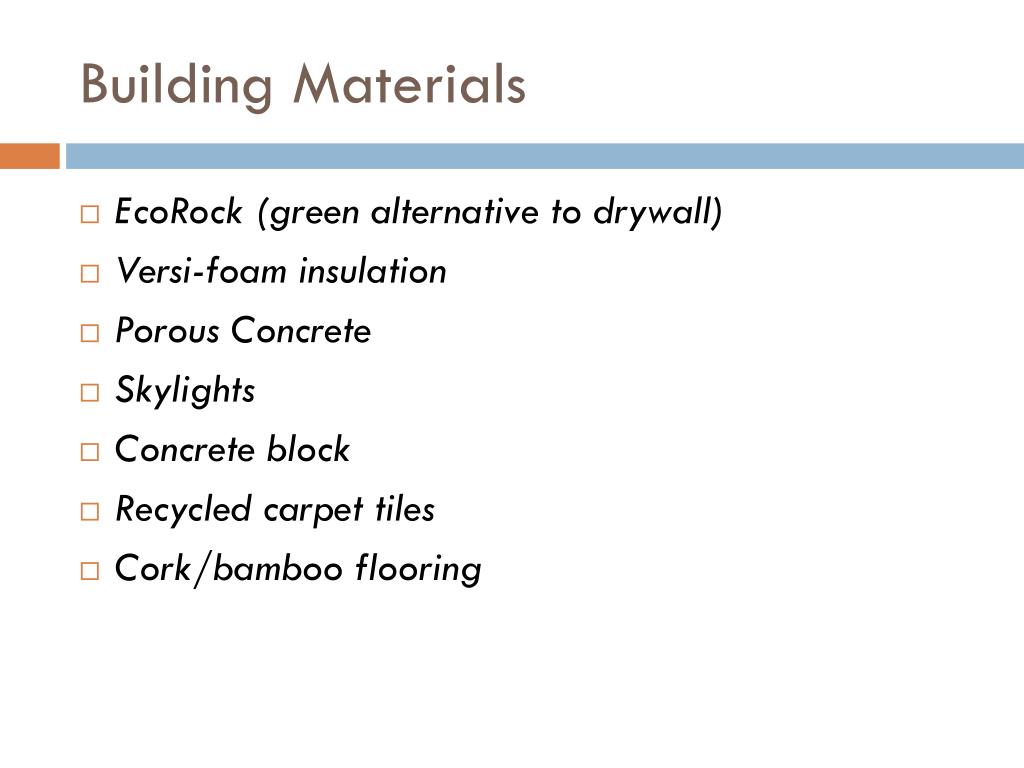 Building Materials

□ EcoRock (green alternative to drywall)
□ Versi-foam insulation
□ Porous Concrete
□ Skylights
□ Concrete block
□ Recycled carpet tiles
□ Cork/bamboo flooring